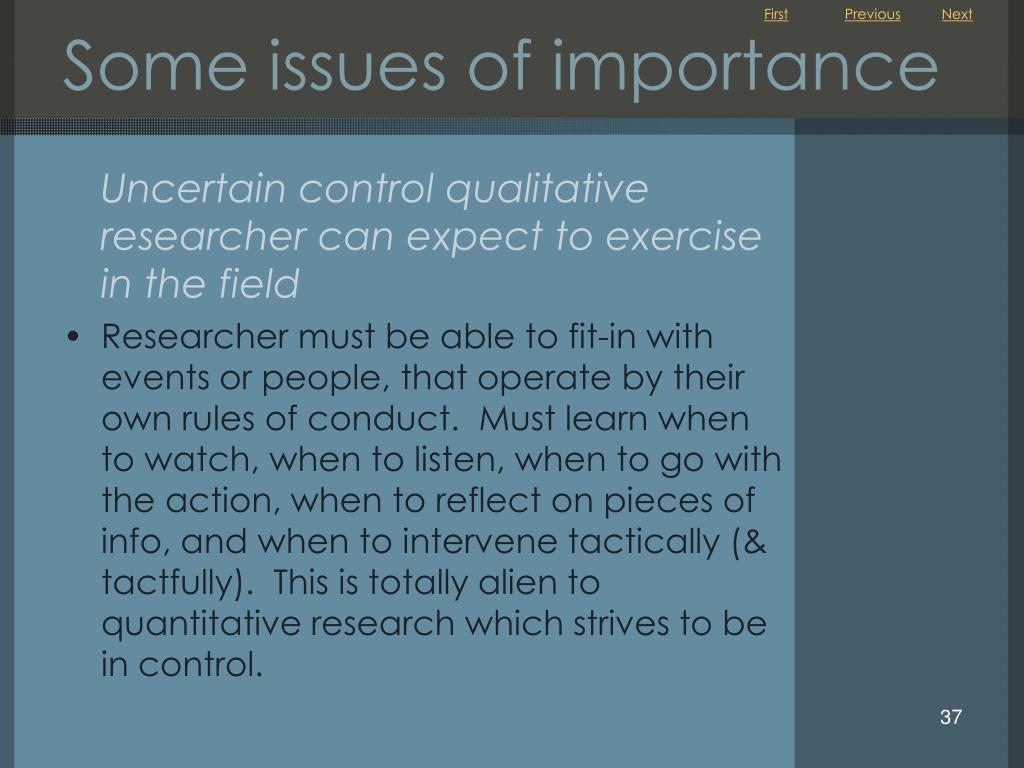 First Previous Next

Some issues of importance

Uncertain control qualitative researcher can expect to exercise in the field

• Researcher must be able to fit-in with events or people, that operate by their own rules of conduct. Must learn when to watch, when to listen, when to go with the action, when to reflect on pieces of info, and when to intervene tactically (& tactfully). This is totally alien to quantitative research which strives to be in control.

37